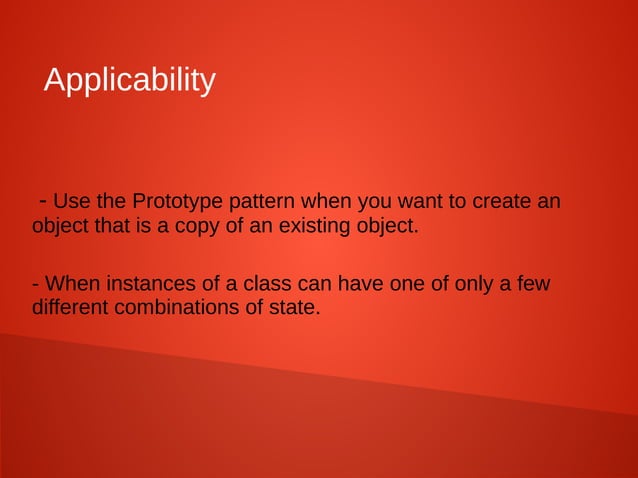 Applicability

- Use the Prototype pattern when you want to create an object that is a copy of an existing object.

- When instances of a class can have one of only a few different combinations of state.